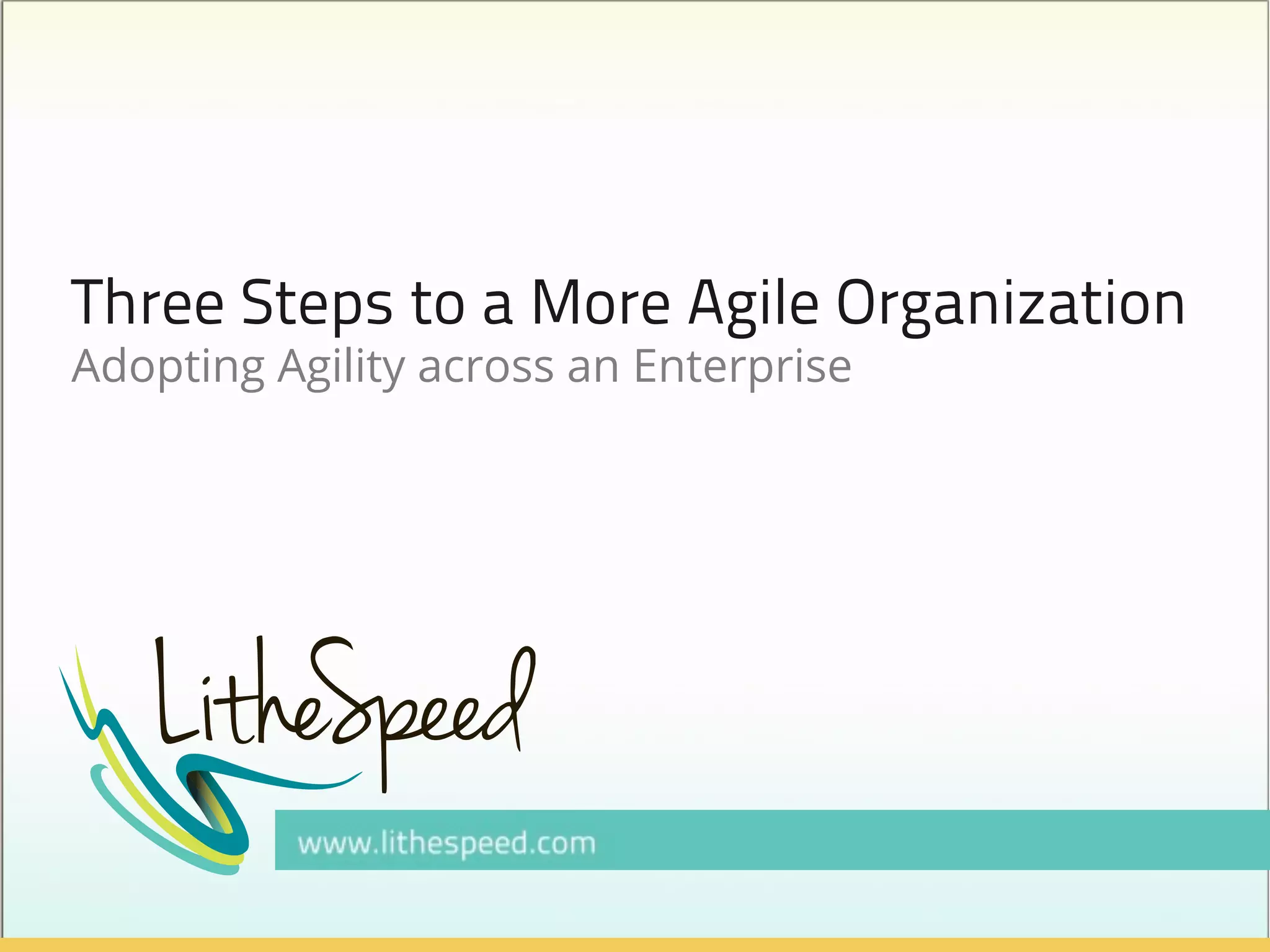 Three Steps to a More Agile Organization
Adopting Agility across an Enterprise

LitheSpeed

www.lithespeed.com